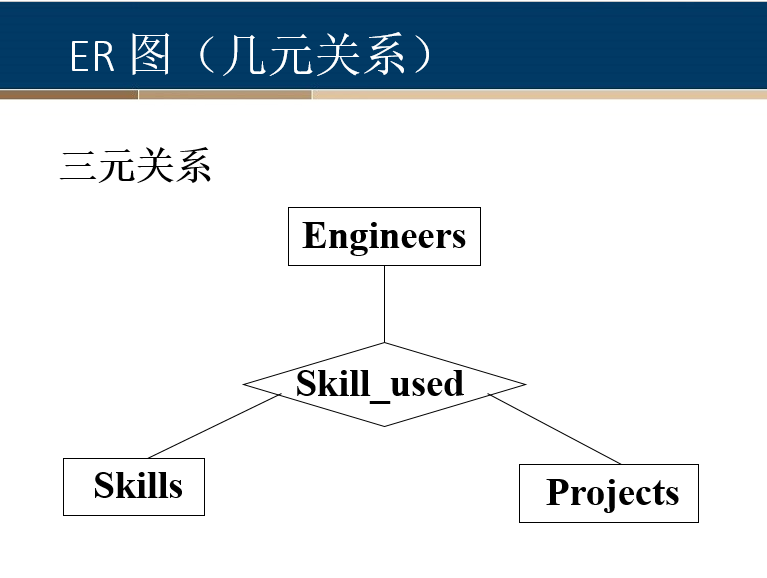 ER 图（几元关系）

三元关系

Engineers

Skill_used

Skills

Projects